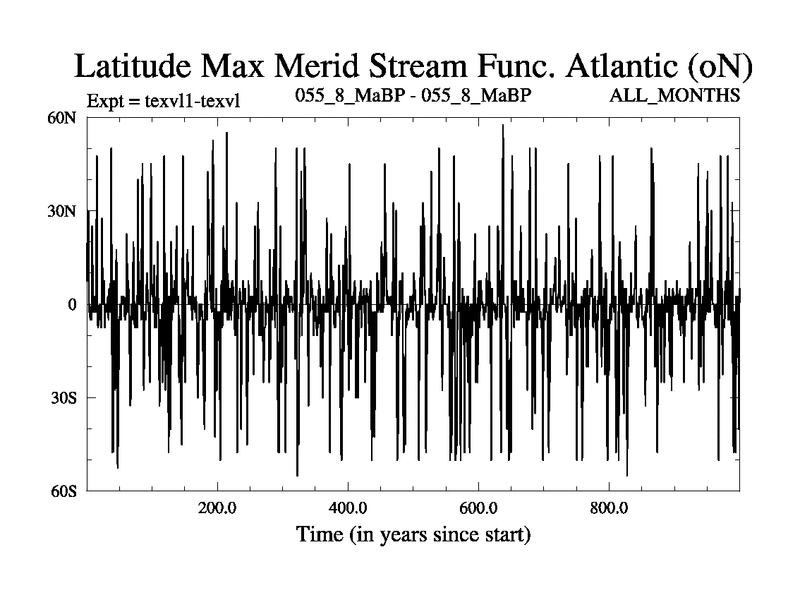 Latitude Max Merid Stream Func. Atlantic (oN)

Expt = texvl1-texvl

055_8_MaBP - 055_8_MaBP

ALL_MONTHS

60N

30N

0

30S

60S

200.0

400.0

600.0

800.0

Time (in years since start)